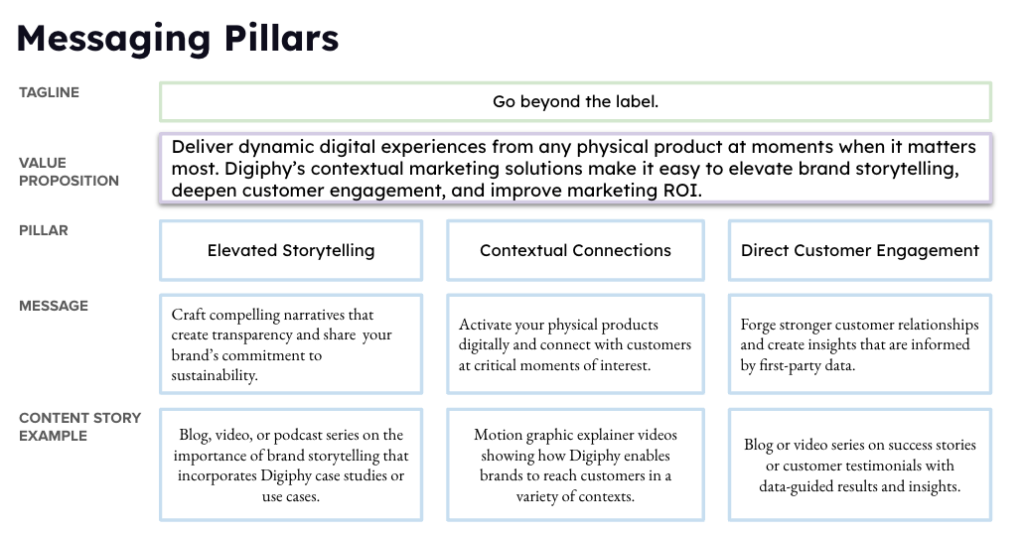 Messaging Pillars

TAGLINE

Go beyond the label.

VALUE PROPOSITION

Deliver dynamic digital experiences from any physical product at moments when it matters most. Digiphy's contextual marketing solutions make it easy to elevate brand storytelling, deepen customer engagement, and improve marketing ROI.

| PILLAR | Elevated Storytelling | Contextual Connections | Direct Customer Engagement |
|---|---|---|---|
| MESSAGE | Craft compelling narratives that create transparency and share your brand's commitment to sustainability. | Activate your physical products digitally and connect with customers at critical moments of interest. | Forge stronger customer relationships and create insights that are informed by first-party data. |
| CONTENT STORY EXAMPLE | Blog, video, or podcast series on the importance of brand storytelling that incorporates Digiphy case studies or use cases. | Motion graphic explainer videos showing how Digiphy enables brands to reach customers in a variety of contexts. | Blog or video series on success stories or customer testimonials with data-guided results and insights. |